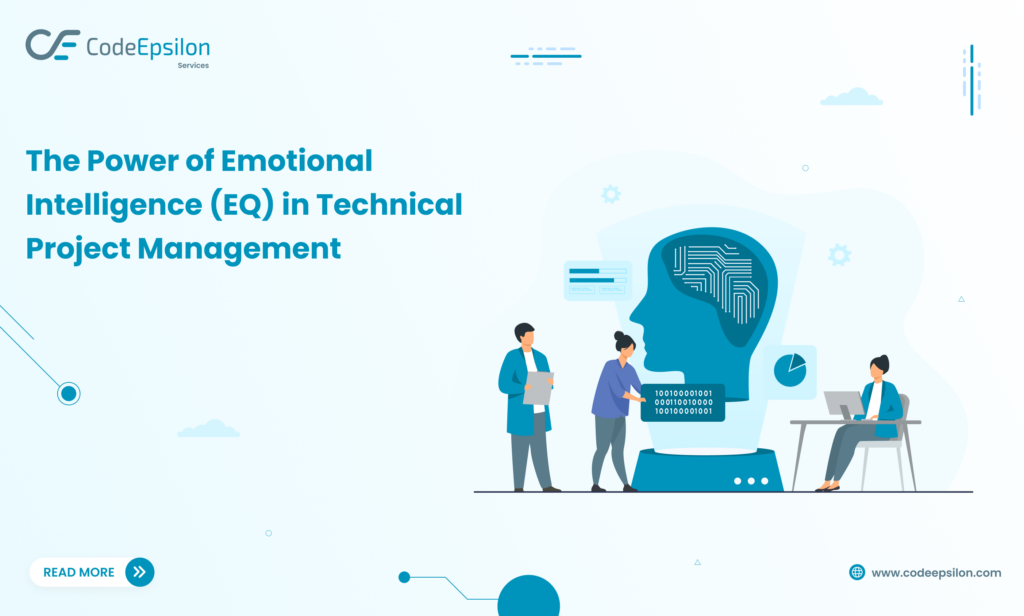 CodeEpsilon
Services

The Power of Emotional Intelligence (EQ) in Technical Project Management

100100001001
000110010000
100100001001

READ MORE

www.codeepsilon.com